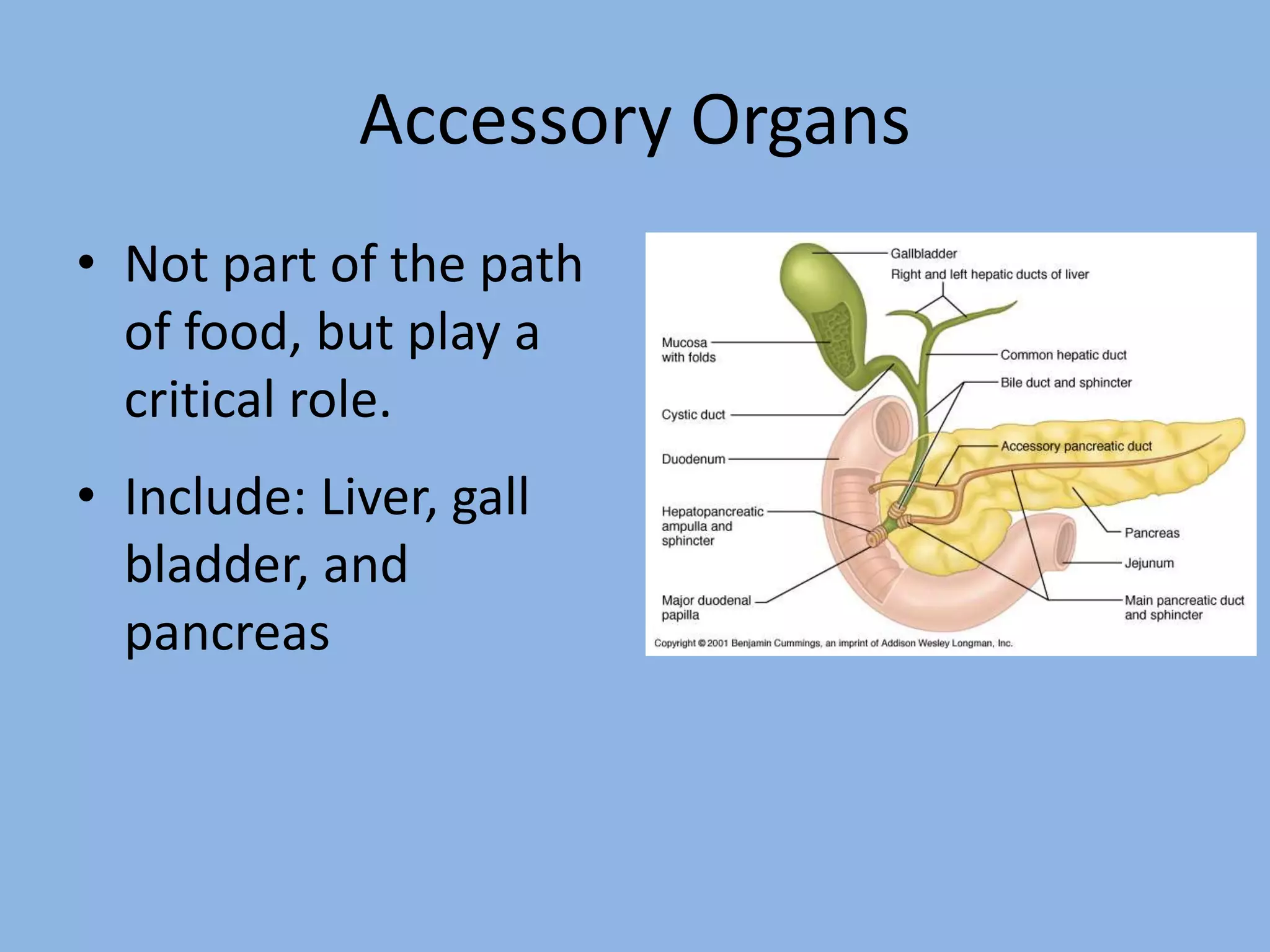 Accessory Organs

• Not part of the path of food, but play a critical role.

• Include: Liver, gall bladder, and pancreas

Gallbladder
Right and left hepatic ducts of liver
Mucosa with folds
Common hepatic duct
Bile duct and sphincter
Cystic duct
Accessory pancreatic duct
Duodenum
Hepatopancreatic ampulla and sphincter
Pancreas
Jejunum
Major duodenal papilla
Main pancreatic duct and sphincter
Copyright © 2001 Benjamin Cummings, an imprint of Addison Wesley Longman, Inc.